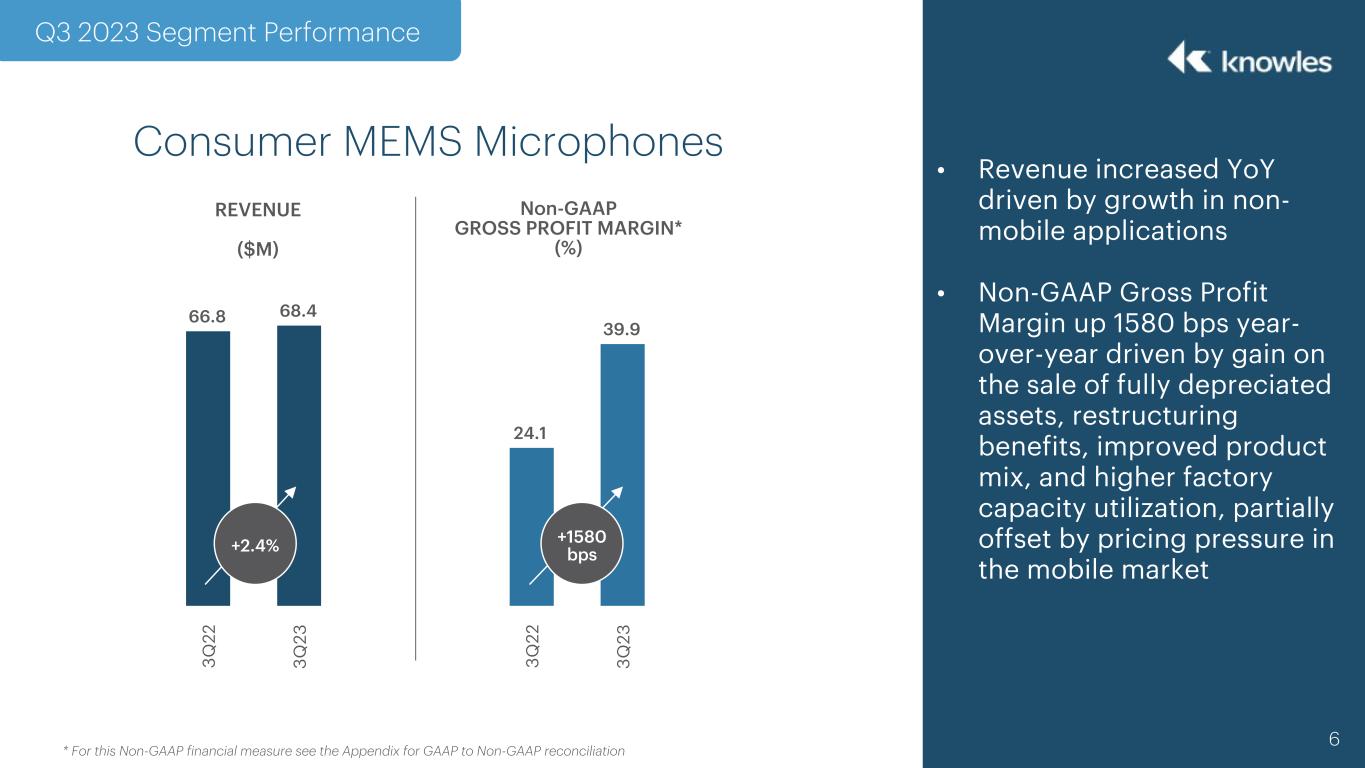 Q3 2023 Segment Performance

knowles

Consumer MEMS Microphones

REVENUE
($M)

66.8
68.4
+2.4%
3Q22
3Q23

Non-GAAP
GROSS PROFIT MARGIN*
(%)

24.1
39.9
+1580 bps
3Q22
3Q23

• Revenue increased YoY driven by growth in non-mobile applications

• Non-GAAP Gross Profit Margin up 1580 bps year-over-year driven by gain on the sale of fully depreciated assets, restructuring benefits, improved product mix, and higher factory capacity utilization, partially offset by pricing pressure in the mobile market

* For this Non-GAAP financial measure see the Appendix for GAAP to Non-GAAP reconciliation

6